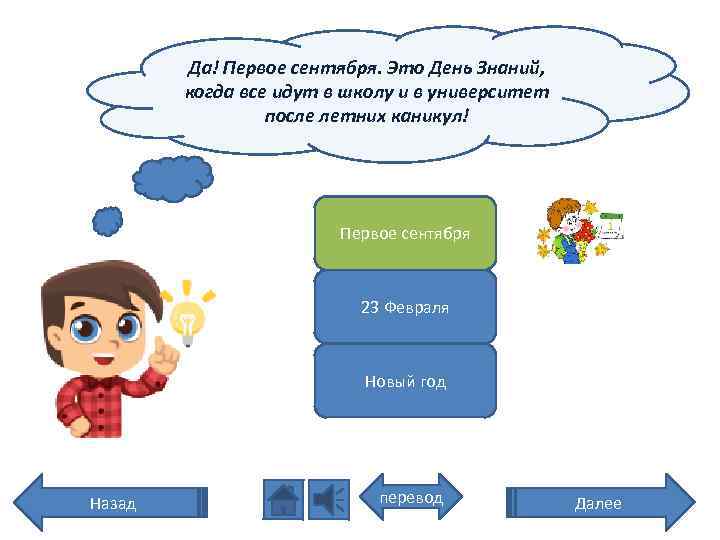 Да! Первое сентября. Это День Знаний, когда все идут в школу и в университет после летних каникул!

Первое сентября

23 Февраля

Новый год

Назад

перевод

Далее